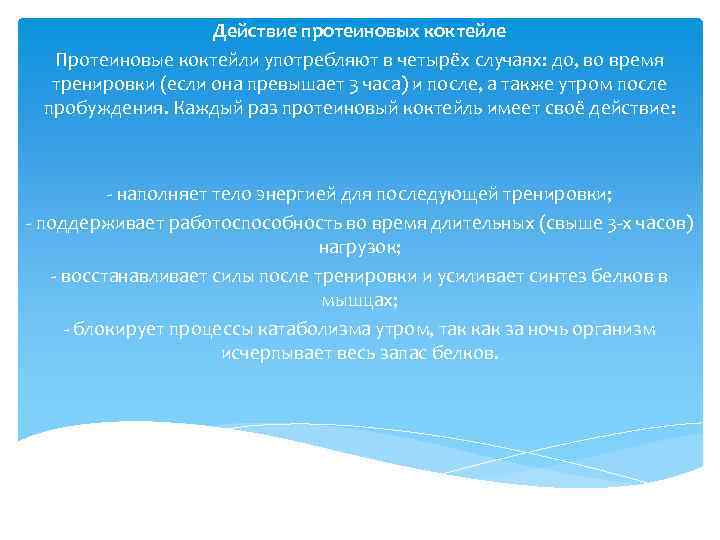 Действие протеиновых коктейле

Протеиновые коктейли употребляют в четырёх случаях: до, во время тренировки (если она превышает 3 часа) и после, а также утром после пробуждения. Каждый раз протеиновый коктейль имеет своё действие:

- наполняет тело энергией для последующей тренировки;
- поддерживает работоспособность во время длительных (свыше 3-х часов) нагрузок;
- восстанавливает силы после тренировки и усиливает синтез белков в мышцах;
- блокирует процессы катаболизма утром, так как за ночь организм исчерпывает весь запас белков.